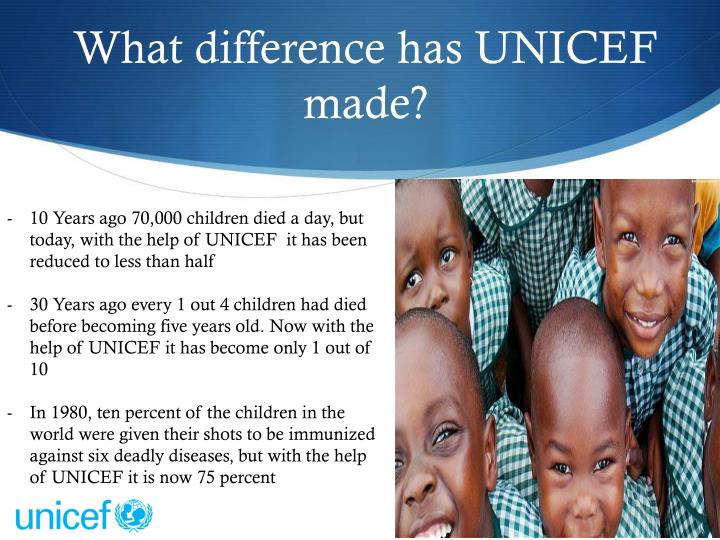 What difference has UNICEF made?

- 10 Years ago 70,000 children died a day, but today, with the help of UNICEF it has been reduced to less than half

- 30 Years ago every 1 out 4 children had died before becoming five years old. Now with the help of UNICEF it has become only 1 out of 10

- In 1980, ten percent of the children in the world were given their shots to be immunized against six deadly diseases, but with the help of UNICEF it is now 75 percent

unicef